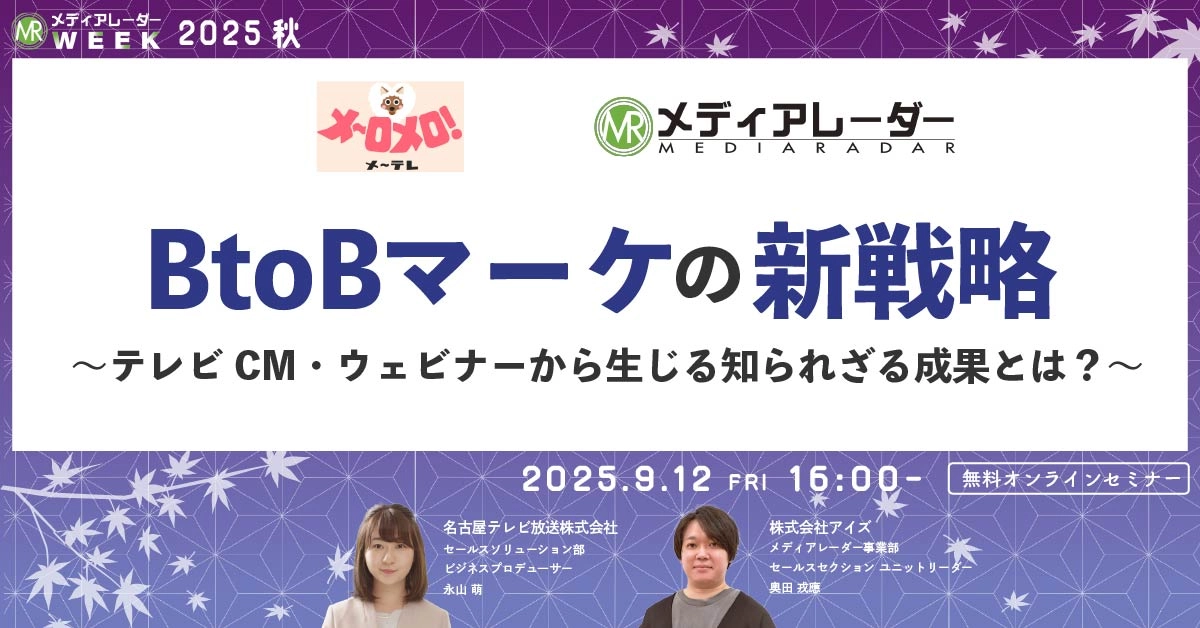 MR メディアレーダー WEEK 2025 秋

メ~ロメロ!
メ~テレ

MR メディアレーダー
MEDIARADAR

BtoBマーケの新戦略
～テレビ CM・ウェビナーから生じる知られざる成果とは？～

2025.9.12 FRI 16:00-

無料オンラインセミナー

名古屋テレビ放送株式会社
セールスソリューション部
ビジネスプロデューサー
永山 萌

株式会社アイズ
メディアレーダー事業部
セールスセクション ユニットリーダー
奥田 戎應